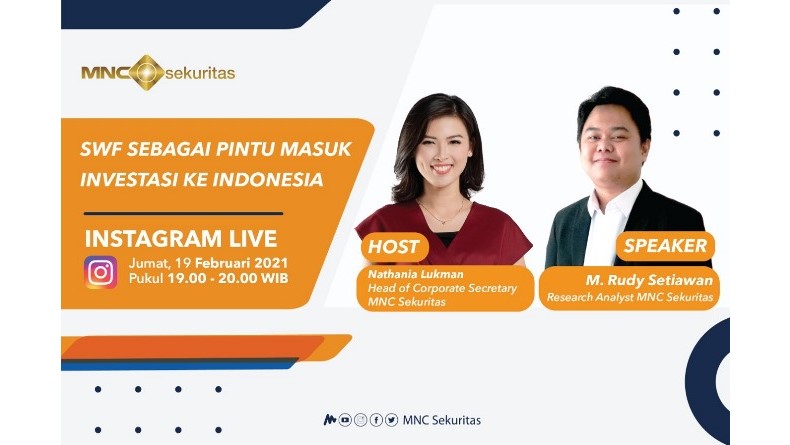 MNC sekuritas

SWF SEBAGAI PINTU MASUK INVESTASI KE INDONESIA

INSTAGRAM LIVE

Jumat, 19 Februari 2021
Pukul 19.00 - 20.00 WIB

HOST
Nathania Lukman
Head of Corporate Secretary MNC Sekuritas

SPEAKER
M. Rudy Setiawan
Research Analyst MNC Sekuritas

MNC Sekuritas